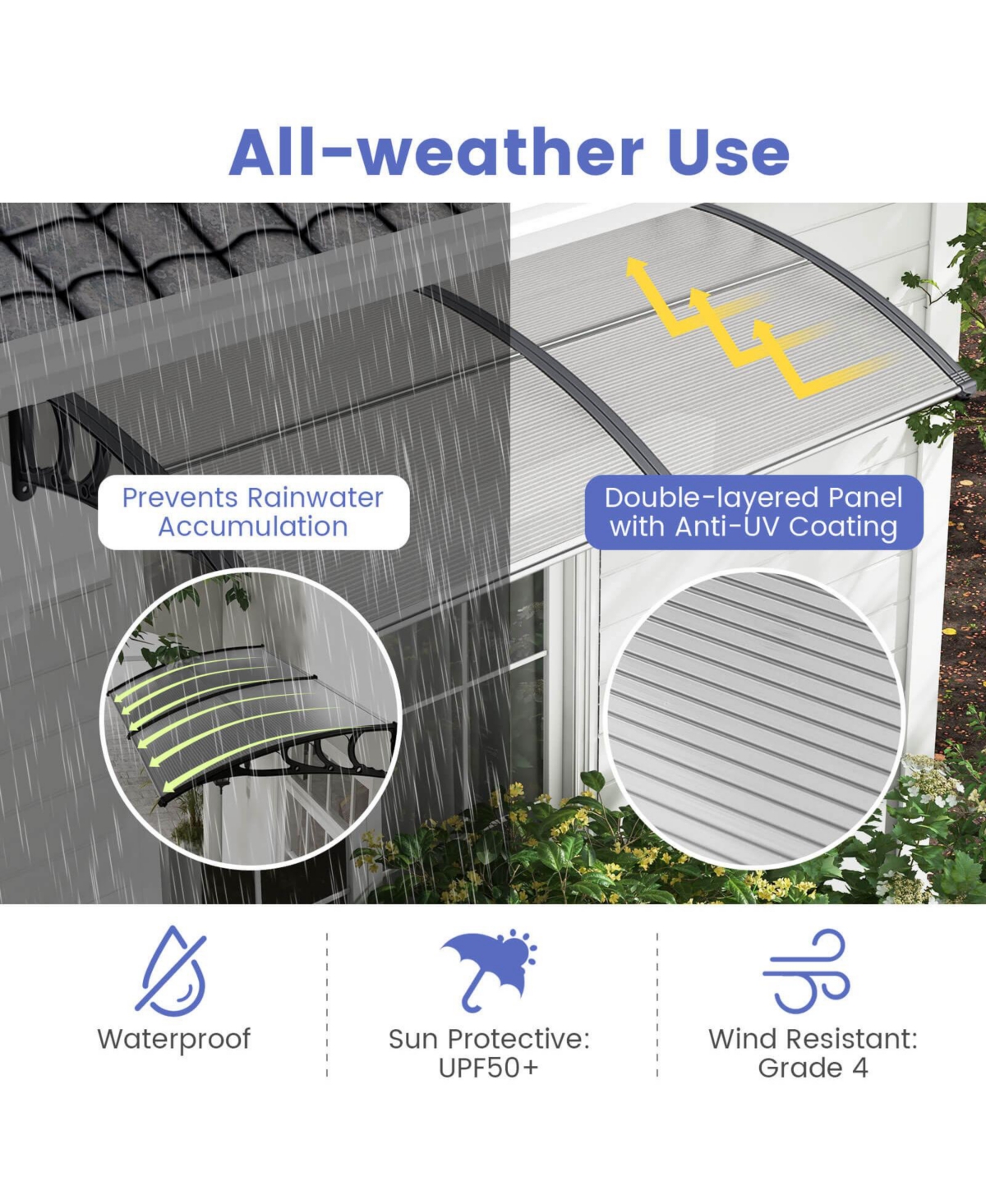 All-weather Use

Prevents Rainwater Accumulation

Double-layered Panel with Anti-UV Coating

Waterproof

Sun Protective: UPF50+

Wind Resistant: Grade 4